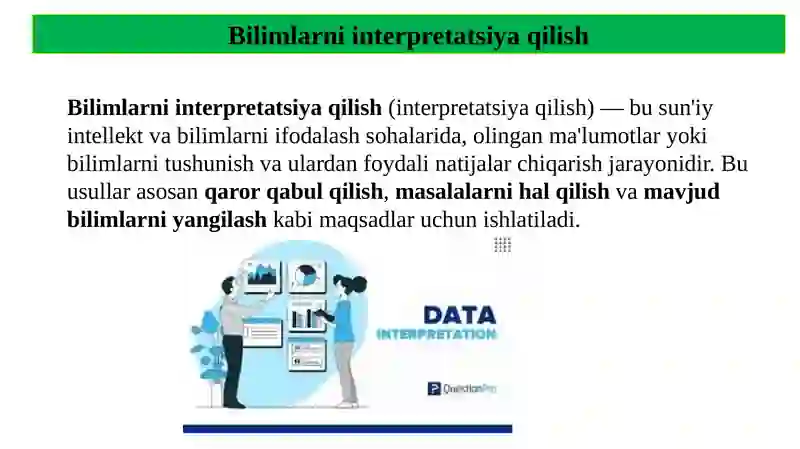 Bilimlarni interpretatsiya qilish

Bilimlarni interpretatsiya qilish (interpretatsiya qilish) — bu sun'iy intellekt va bilimlarni ifodalash sohalarida, olingan ma'lumotlar yoki bilimlarni tushunish va ulardan foydali natijalar chiqarish jarayonidir. Bu usullar asosan qaror qabul qilish, masalalarni hal qilish va mavjud bilimlarni yangilash kabi maqsadlar uchun ishlatiladi.

DATA
INTERPRETATION

QuestionPro